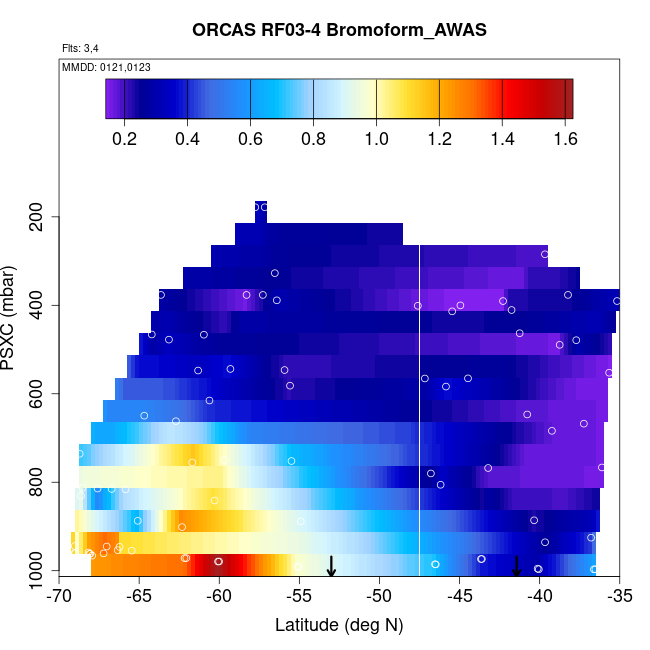 ORCAS RF03-4 Bromoform_AWAS

Flts: 3,4

MMDD: 0121,0123

0.2 0.4 0.6 0.8 1.0 1.2 1.4 1.6

PSXC (mbar)

200
400
600
800
1000

-70 -65 -60 -55 -50 -45 -40 -35

Latitude (deg N)